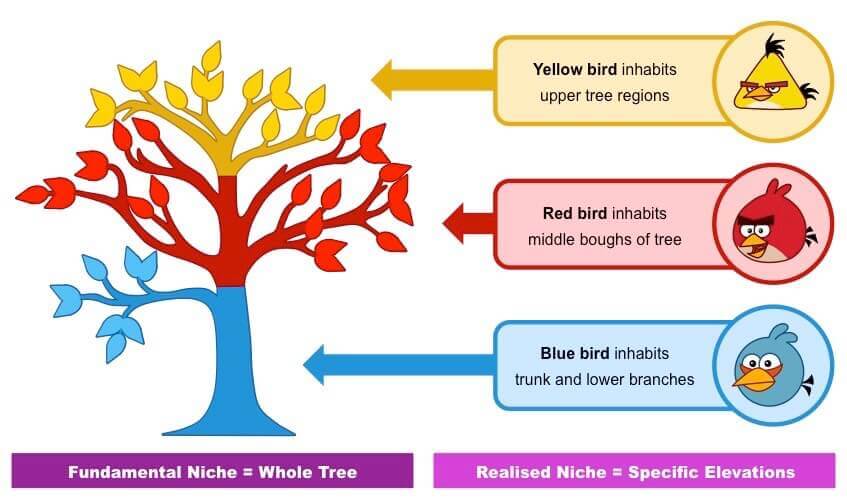 Yellow bird inhabits upper tree regions

Red bird inhabits middle boughs of tree

Blue bird inhabits trunk and lower branches

Fundamental Niche = Whole Tree

Realised Niche = Specific Elevations